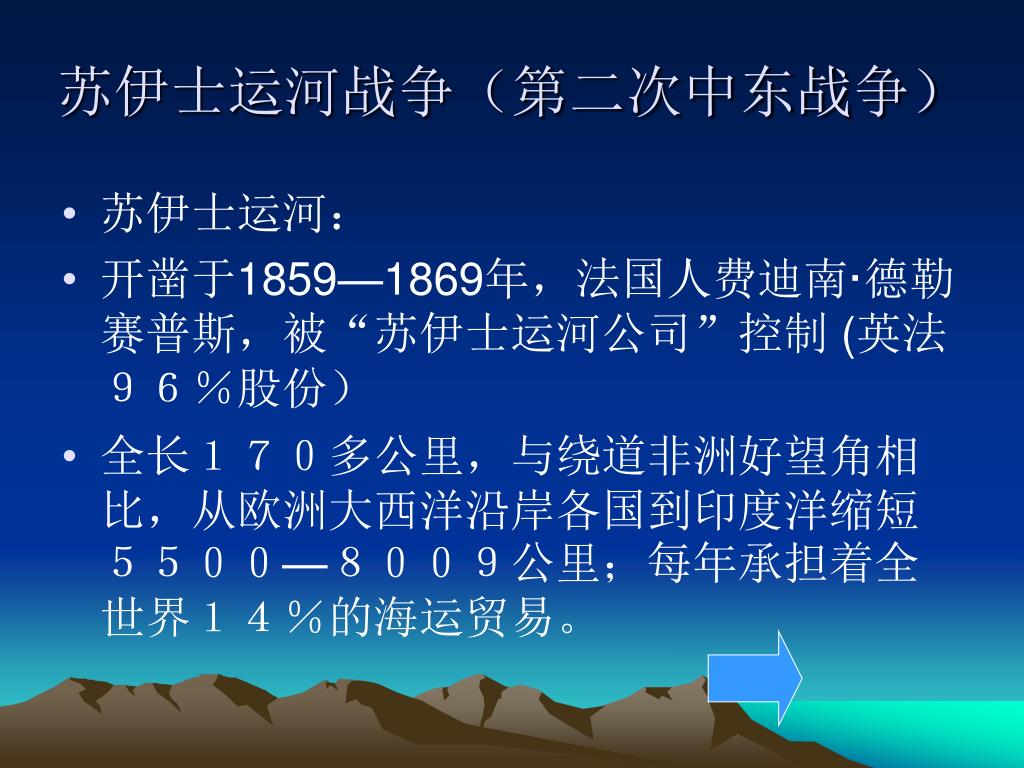 苏伊士运河战争（第二次中东战争）

• 苏伊士运河：

• 开凿于1859—1869年，法国人费迪南·德勒赛普斯，被“苏伊士运河公司”控制 (英法９６％股份）

• 全长１７０多公里，与绕道非洲好望角相比，从欧洲大西洋沿岸各国到印度洋缩短５５００—８００９公里；每年承担着全世界１４％的海运贸易。